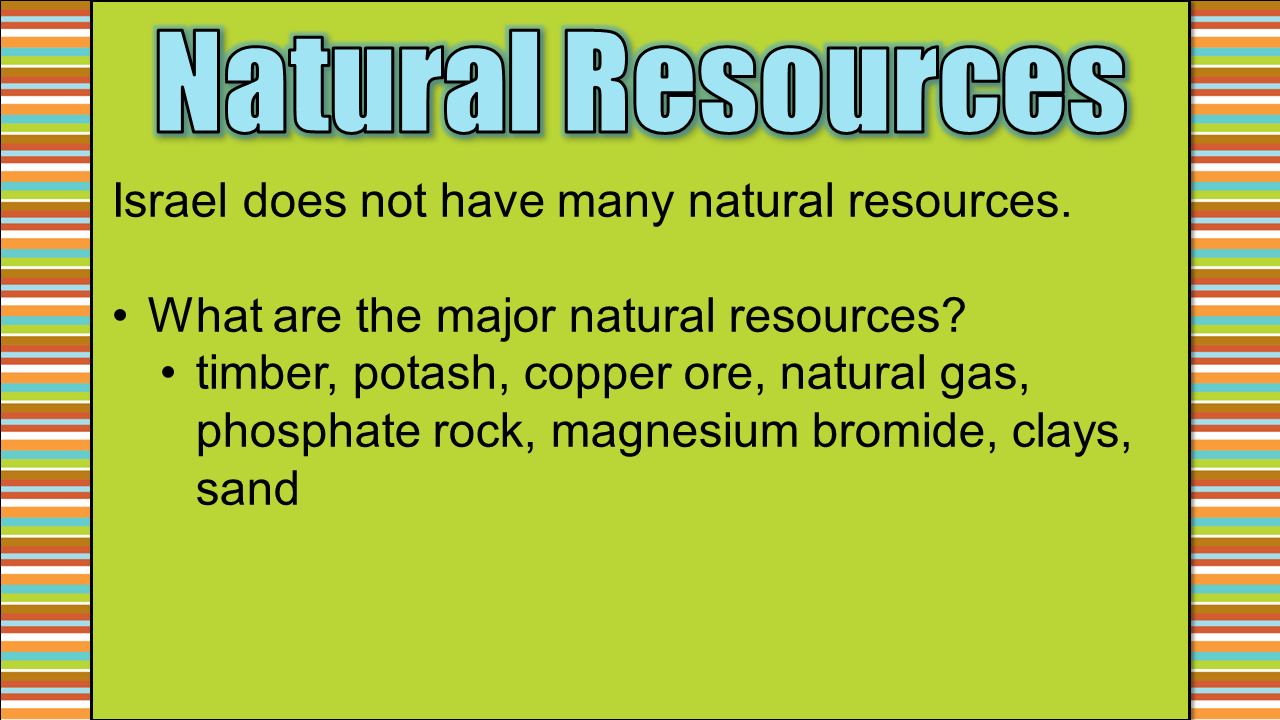 Natural Resources

Israel does not have many natural resources.

• What are the major natural resources?
  • timber, potash, copper ore, natural gas, phosphate rock, magnesium bromide, clays, sand